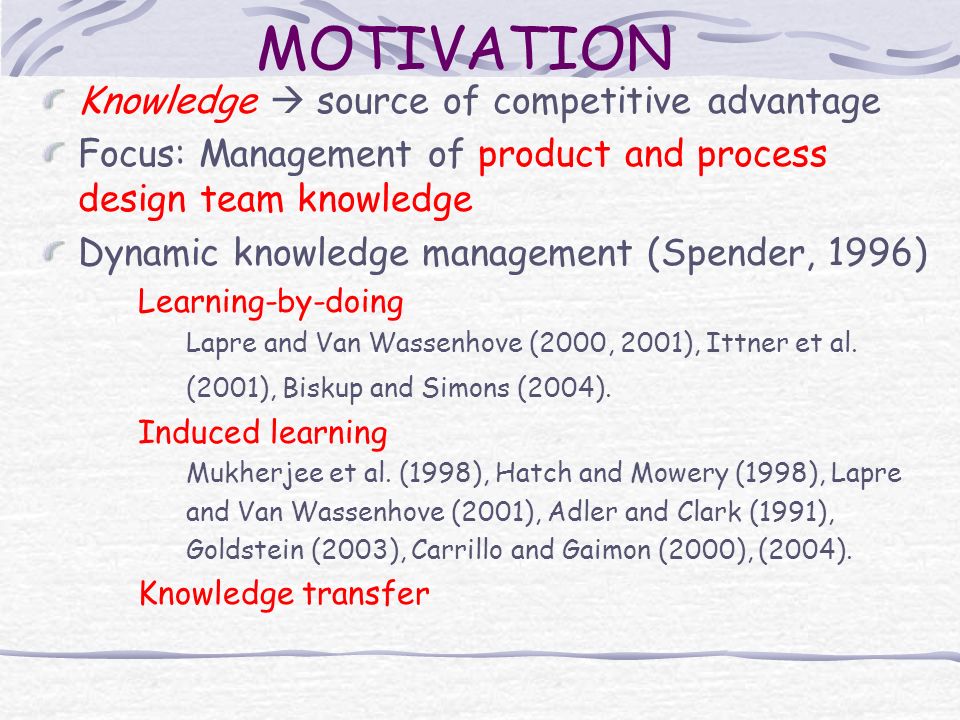 MOTIVATION

Knowledge → source of competitive advantage

Focus: Management of product and process design team knowledge

Dynamic knowledge management (Spender, 1996)

Learning-by-doing

Lapre and Van Wassenhove (2000, 2001), Ittner et al. (2001), Biskup and Simons (2004).

Induced learning

Mukherjee et al. (1998), Hatch and Mowery (1998), Lapre and Van Wassenhove (2001), Adler and Clark (1991), Goldstein (2003), Carrillo and Gaimon (2000), (2004).

Knowledge transfer